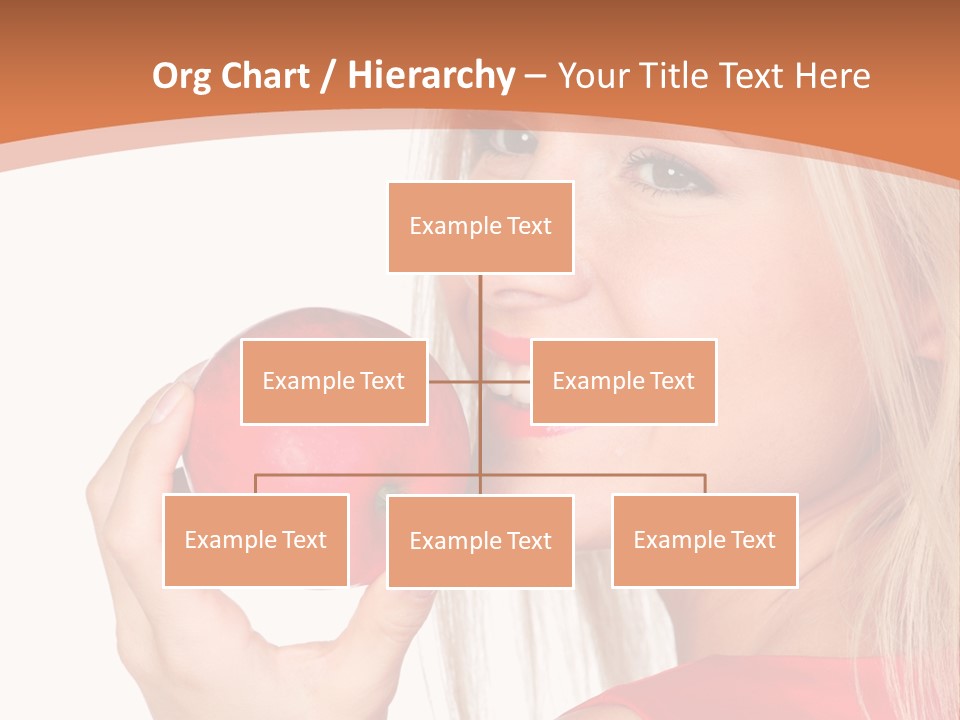 Org Chart / Hierarchy – Your Title Text Here

Example Text

Example Text

Example Text

Example Text

Example Text

Example Text